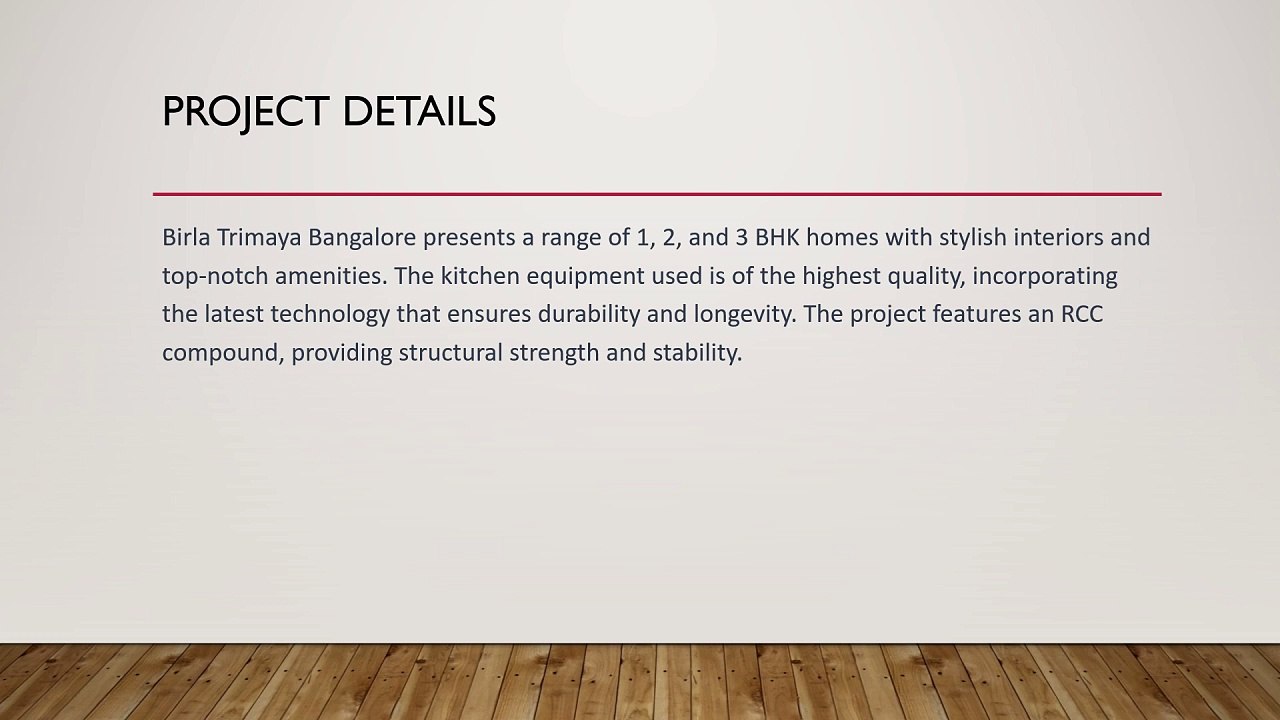 PROJECT DETAILS

Birla Trimaya Bangalore presents a range of 1, 2, and 3 BHK homes with stylish interiors and top-notch amenities. The kitchen equipment used is of the highest quality, incorporating the latest technology that ensures durability and longevity. The project features an RCC compound, providing structural strength and stability.